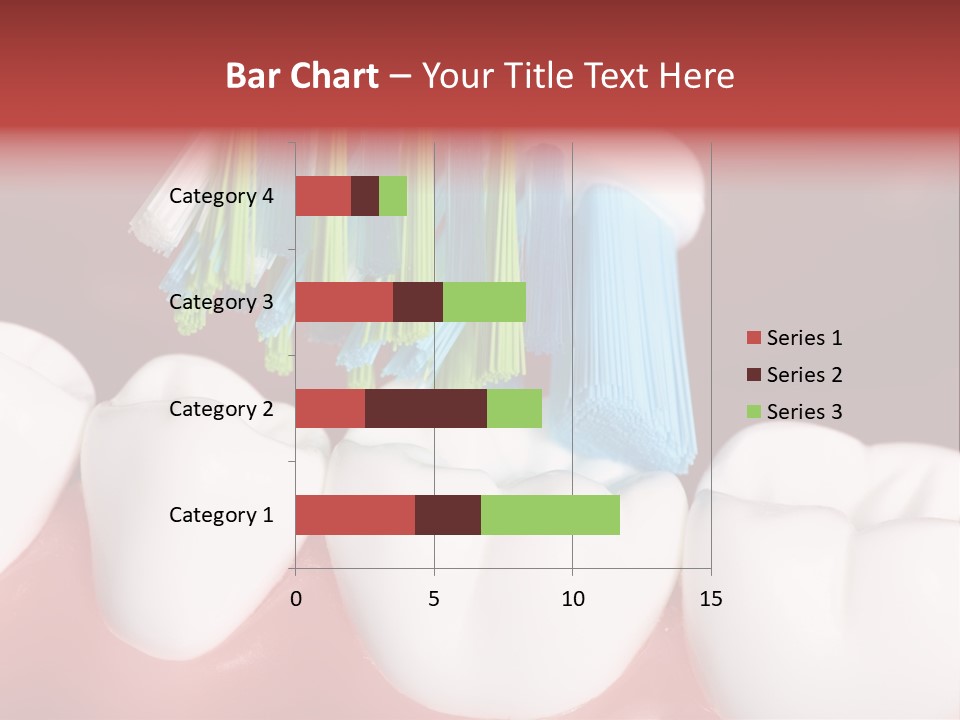 Bar Chart – Your Title Text Here

Category 4
Category 3
Category 2
Category 1

0
5
10
15

Series 1
Series 2
Series 3